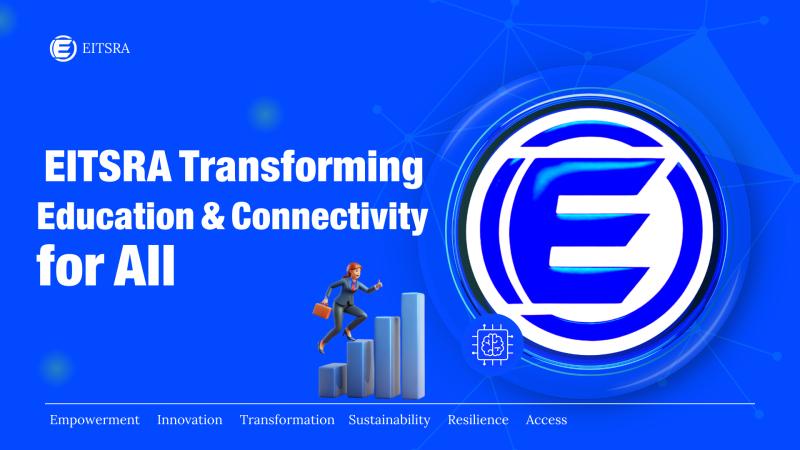 EITSRA

EITSRA Transforming Education & Connectivity for All

Empowerment Innovation Transformation Sustainability Resilience Access